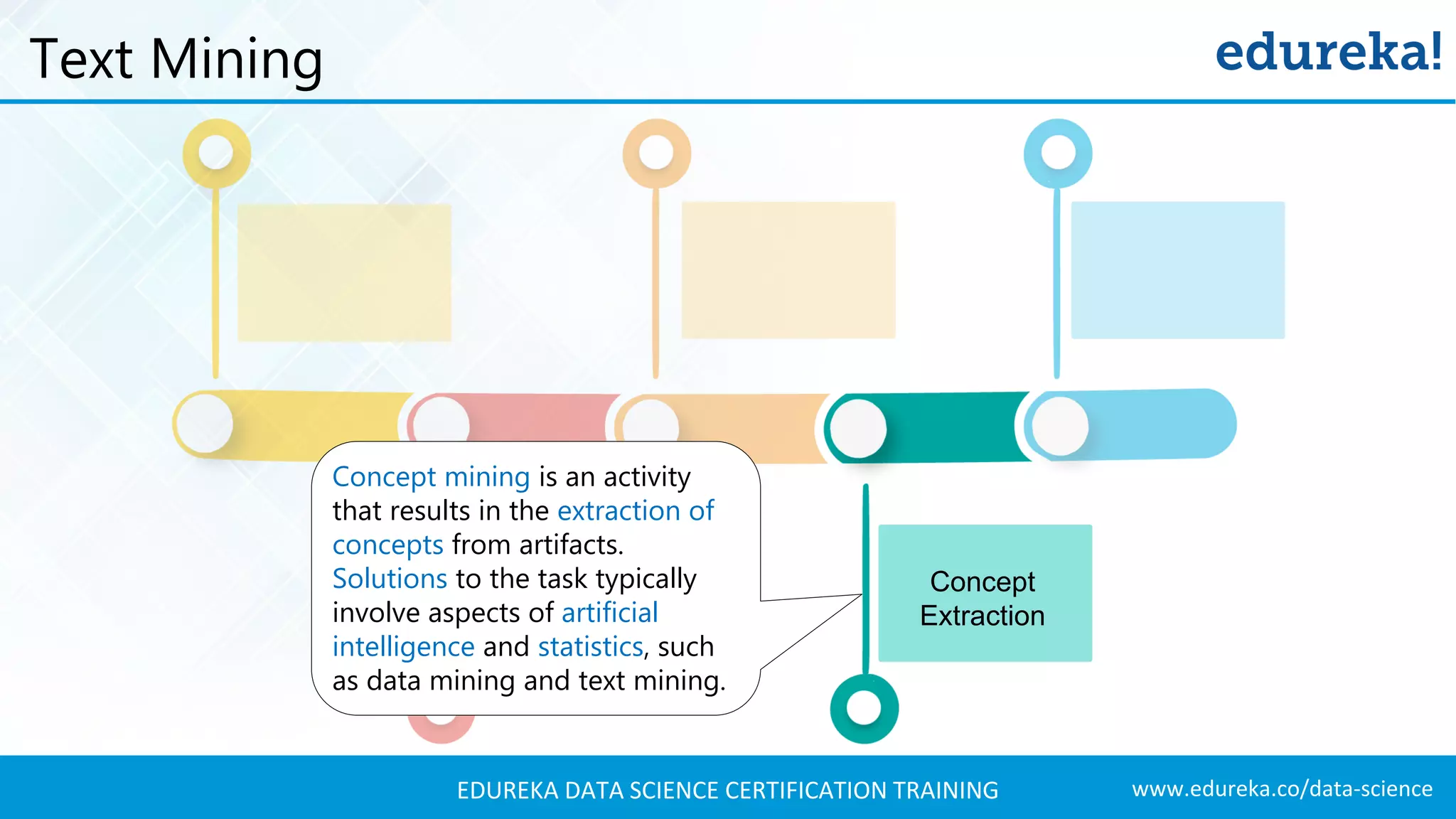 Text Mining

edureka!

Concept mining is an activity that results in the extraction of concepts from artifacts. Solutions to the task typically involve aspects of artificial intelligence and statistics, such as data mining and text mining.

Concept Extraction

EDUREKA DATA SCIENCE CERTIFICATION TRAINING

www.edureka.co/data-science